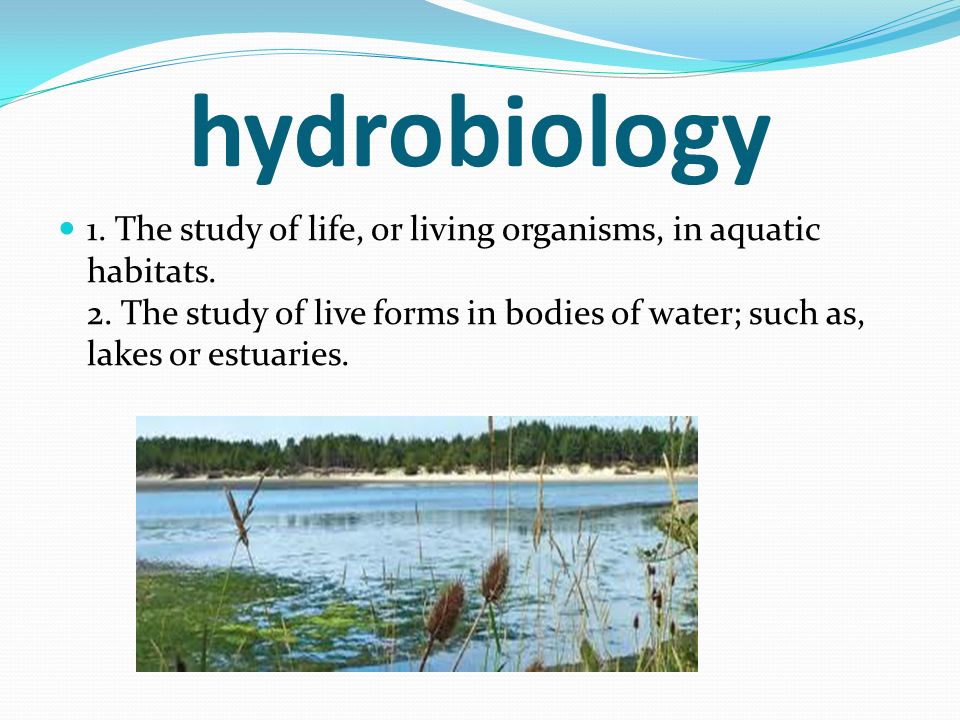 hydrobiology

1. The study of life, or living organisms, in aquatic habitats.
2. The study of live forms in bodies of water; such as, lakes or estuaries.